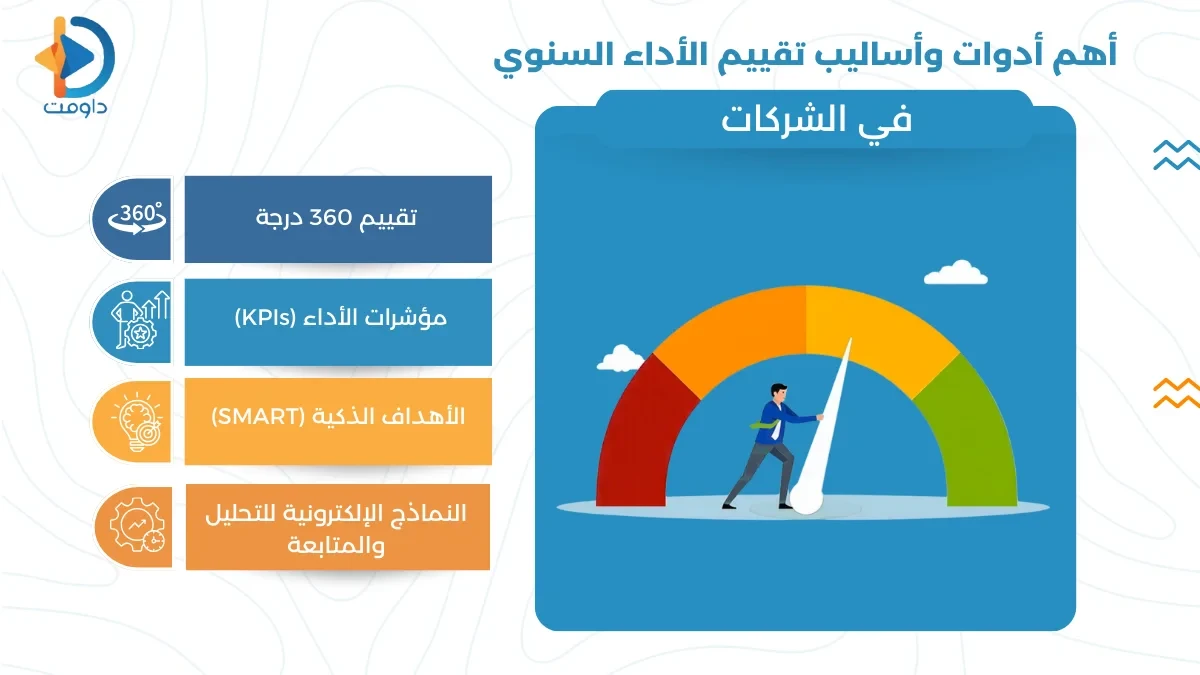 داومت

أهم أدوات وأساليب تقييم الأداء السنوي

في الشركات

360°

تقييم 360 درجة

مؤشرات الأداء (KPIs)

الأهداف الذكية (SMART)

النماذج الإلكترونية للتحليل والمتابعة